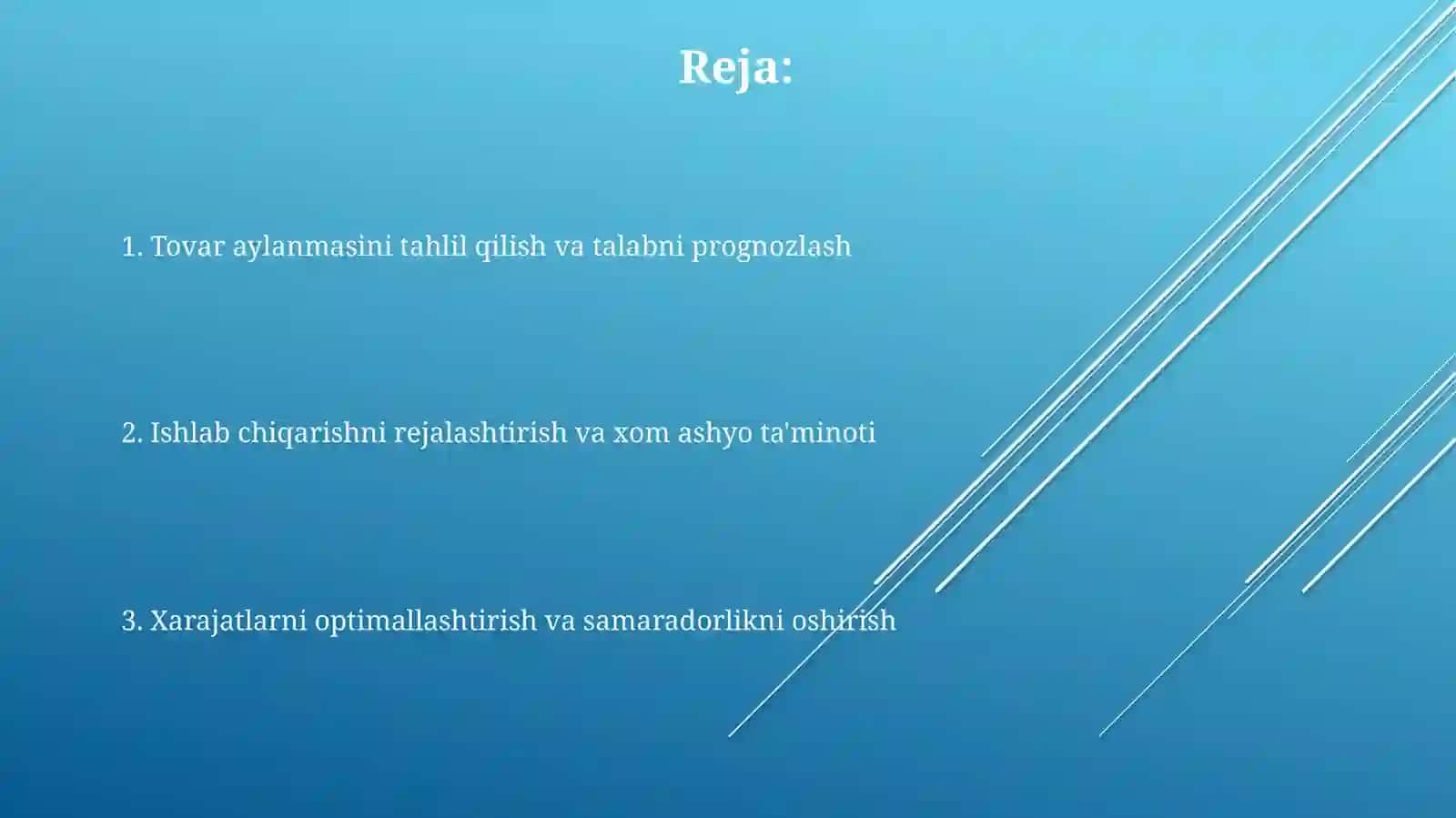 Reja:

1. Tovar aylanmasini tahlil qilish va talabni prognozlash

2. Ishlab chiqarishni rejalashtirish va xom ashyo ta'minoti

3. Xarajatlarni optimallashtirish va samaradorlikni oshirish